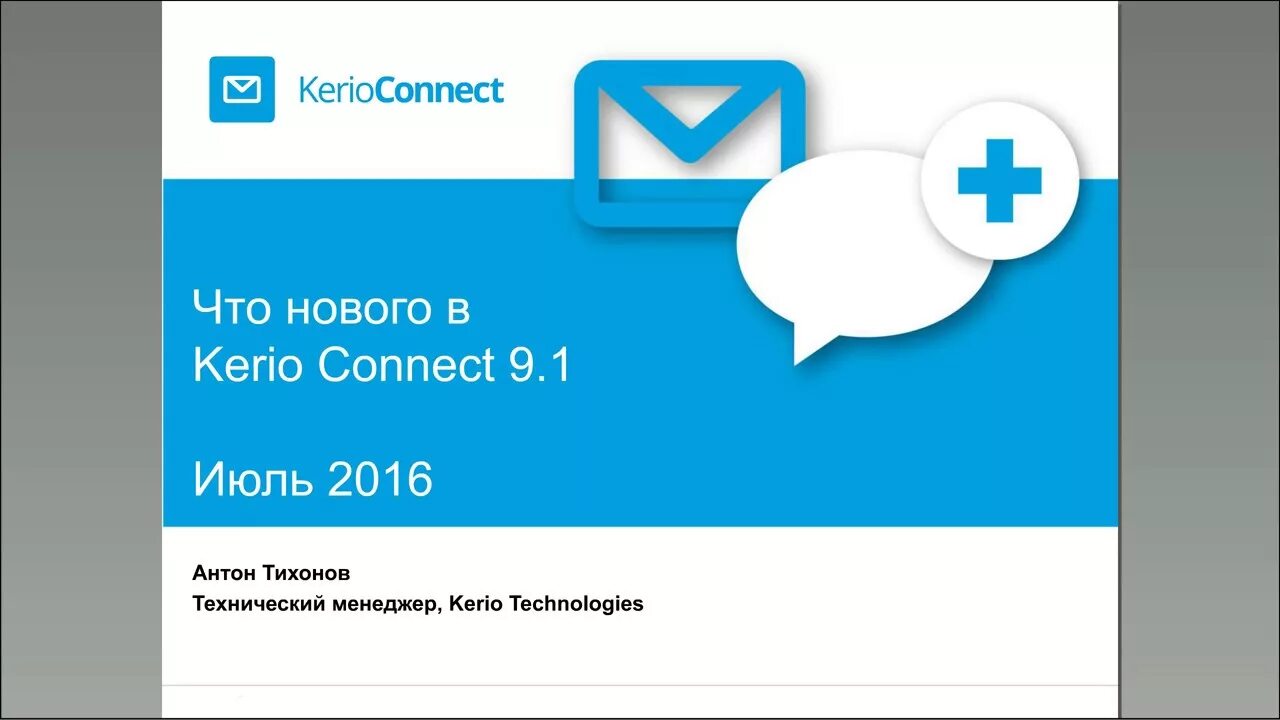 KerioConnect

Что нового в
Kerio Connect 9.1

Июль 2016

Антон Тихонов
Технический менеджер, Kerio Technologies